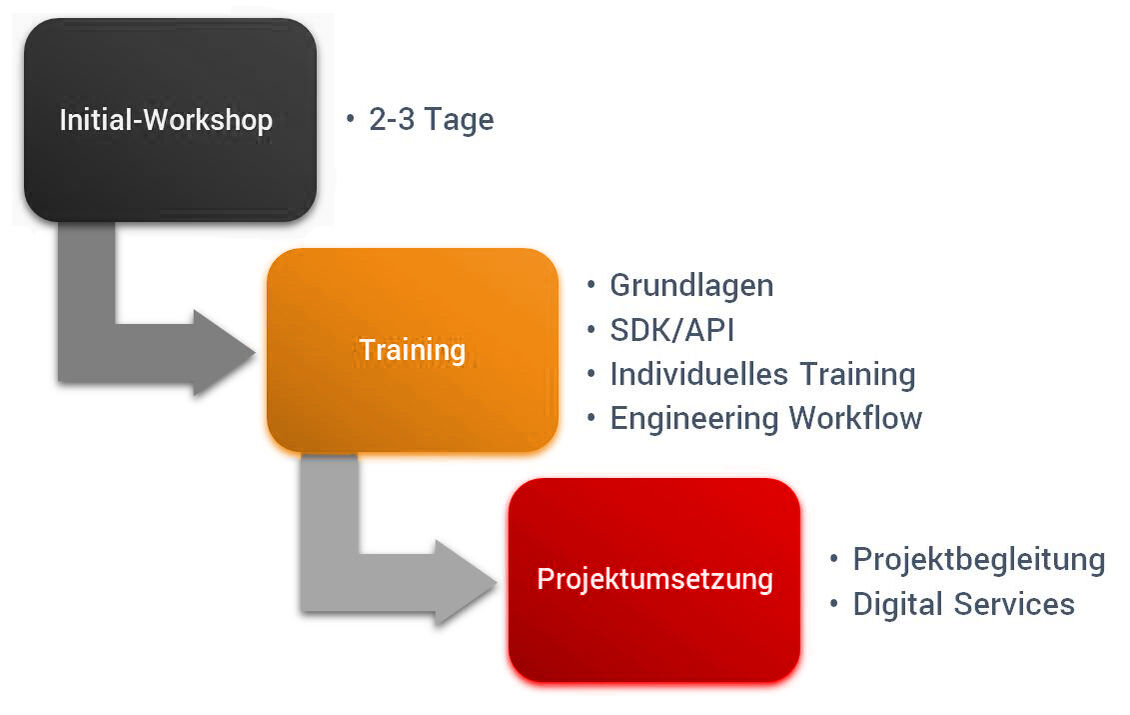 Initial-Workshop

• 2-3 Tage

Training

• Grundlagen
• SDK/API
• Individuelles Training
• Engineering Workflow

Projektumsetzung

• Projektbegleitung
• Digital Services